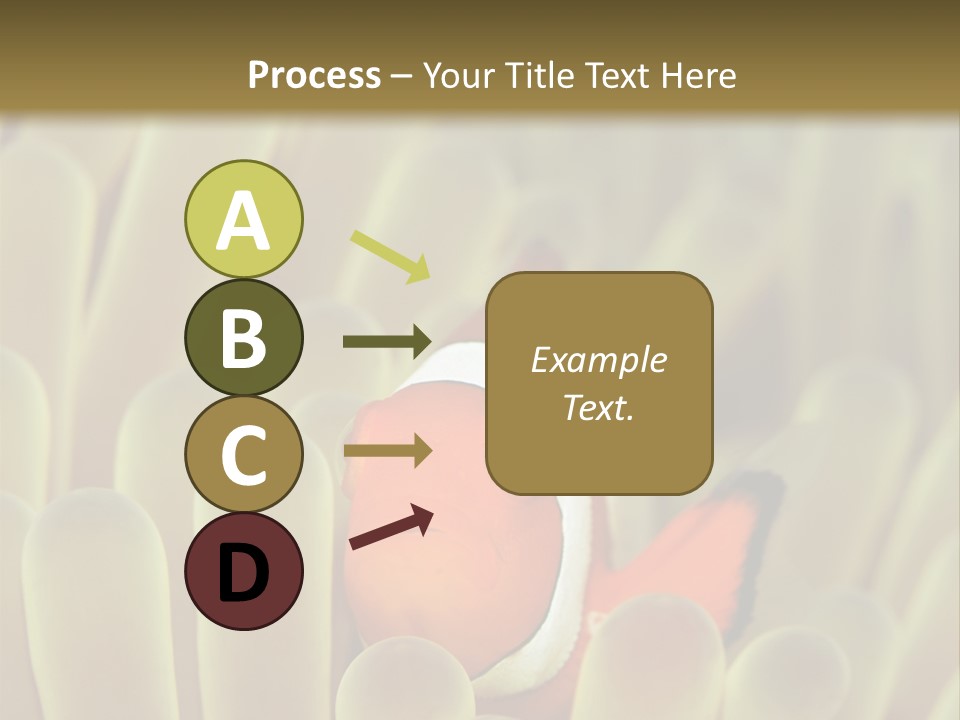 Process – Your Title Text Here

A

B

C

D

Example Text.